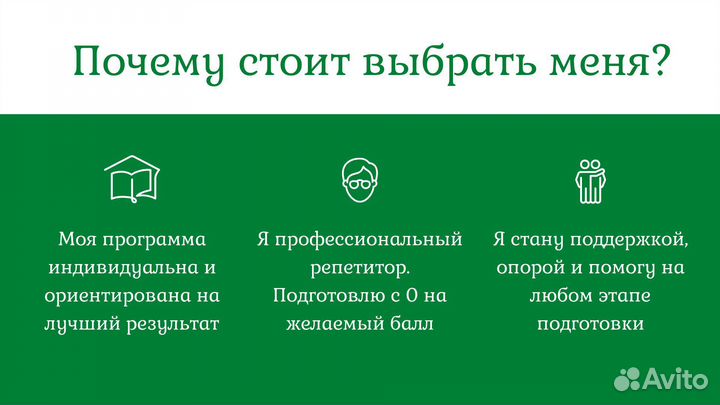 Почему стоит выбрать меня?

Моя программа индивидуальна и ориентирована на лучший результат

Я профессиональный репетитор. Подготовлю с 0 на желаемый балл

Я стану поддержкой, опорой и помогу на любом этапе подготовки

Avito